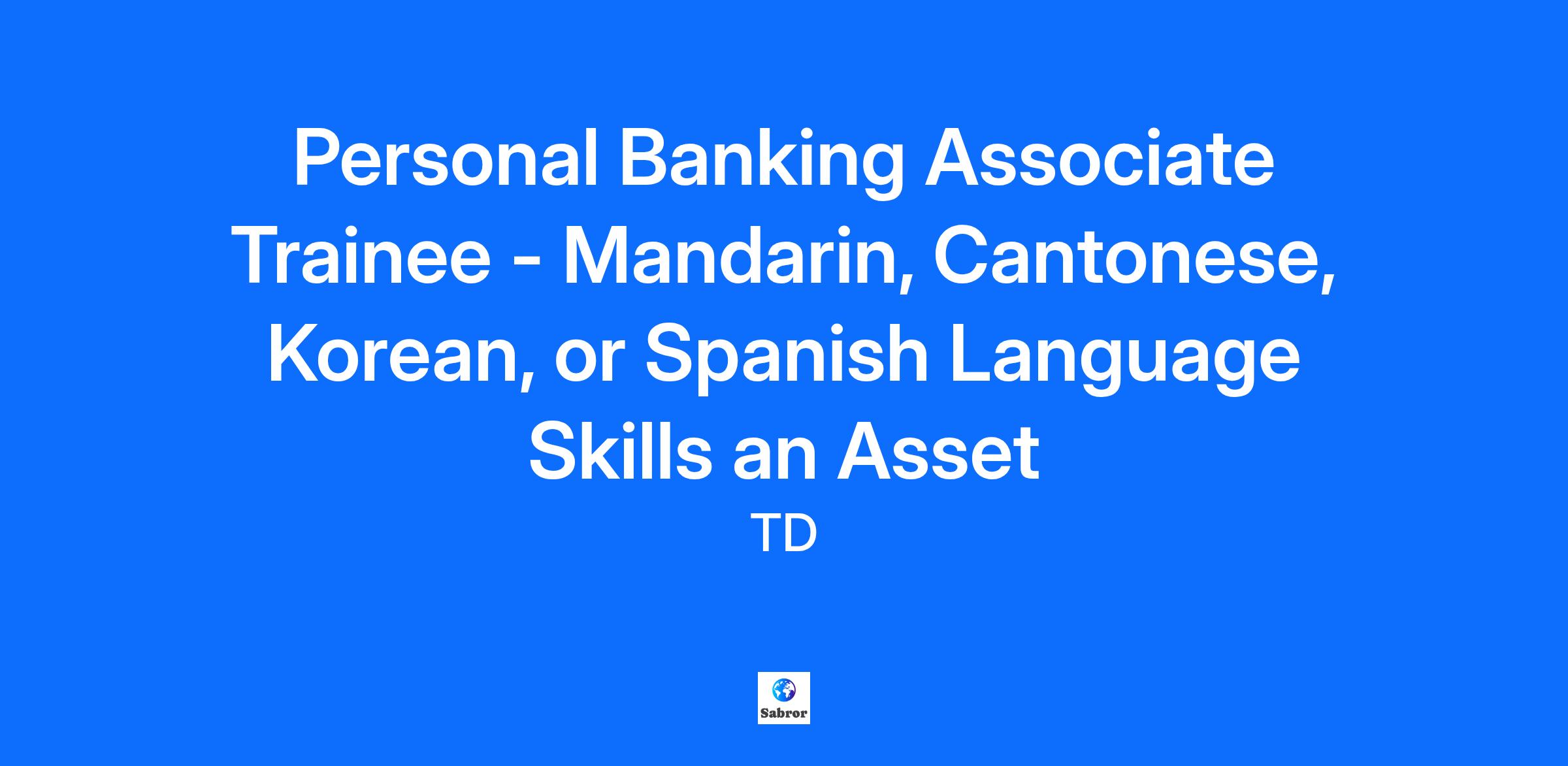 Personal Banking Associate Trainee - Mandarin, Cantonese, Korean, or Spanish Language Skills an Asset

TD

Sabror